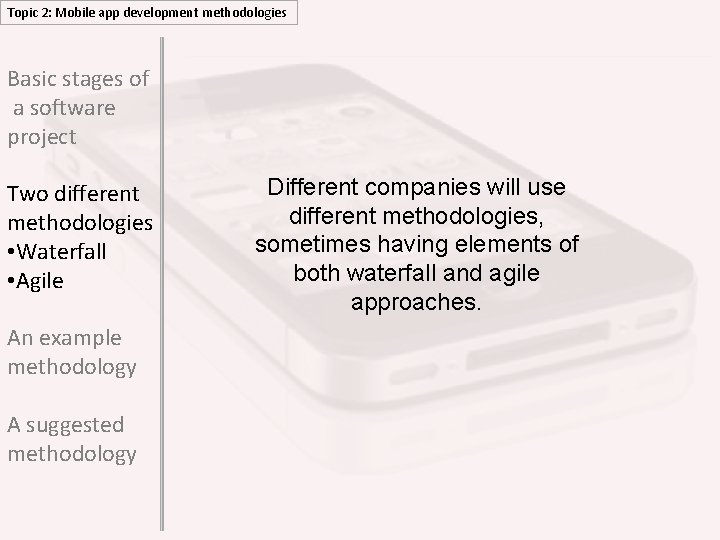 Topic 2: Mobile app development methodologies

Basic stages of a software project

Two different methodologies
•Waterfall
•Agile

An example methodology

A suggested methodology

Different companies will use different methodologies, sometimes having elements of both waterfall and agile approaches.